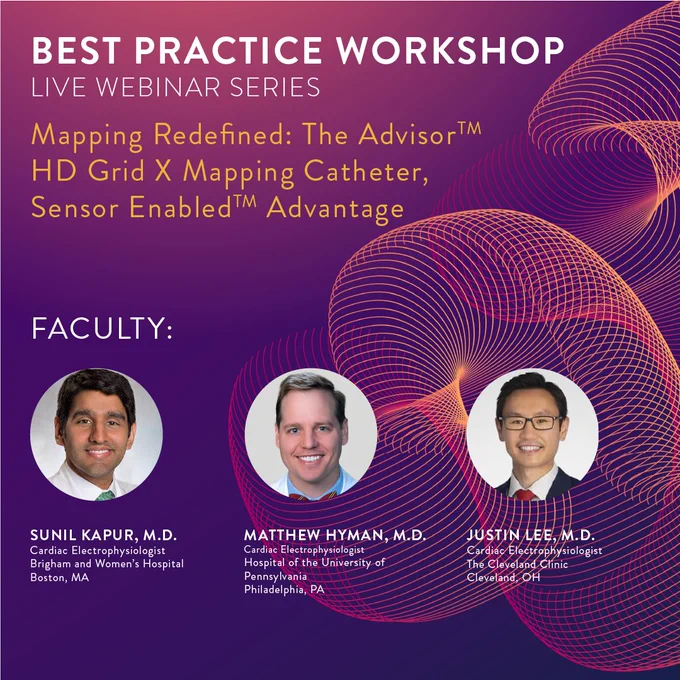 BEST PRACTICE WORKSHOP
LIVE WEBINAR SERIES

Mapping Redefined: The Advisor™ HD Grid X Mapping Catheter, Sensor Enabled™ Advantage

FACULTY:

SUNIL KAPUR, M.D.
Cardiac Electrophysiologist
Brigham and Women's Hospital
Boston, MA

MATTHEW HYMAN, M.D.
Cardiac Electrophysiologist
Hospital of the University of Pennsylvania
Philadelphia, PA

JUSTIN LEE, M.D.
Cardiac Electrophysiologist
The Cleveland Clinic
Cleveland, OH